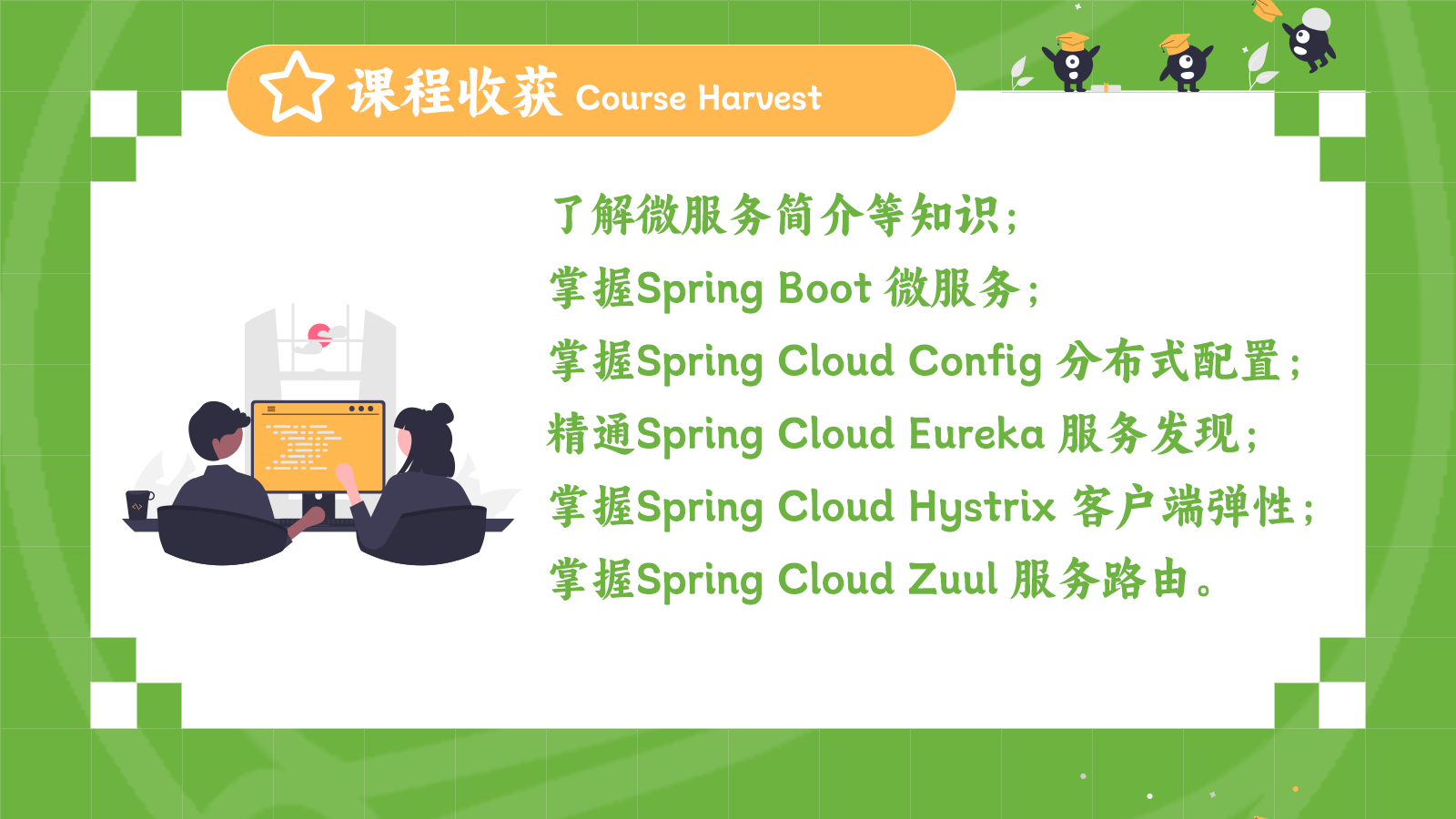 课程收获 Course Harvest

了解微服务简介等知识；
掌握Spring Boot 微服务；
掌握Spring Cloud Config 分布式配置；
精通Spring Cloud Eureka 服务发现；
掌握Spring Cloud Hystrix 客户端弹性；
掌握Spring Cloud Zuul 服务路由。